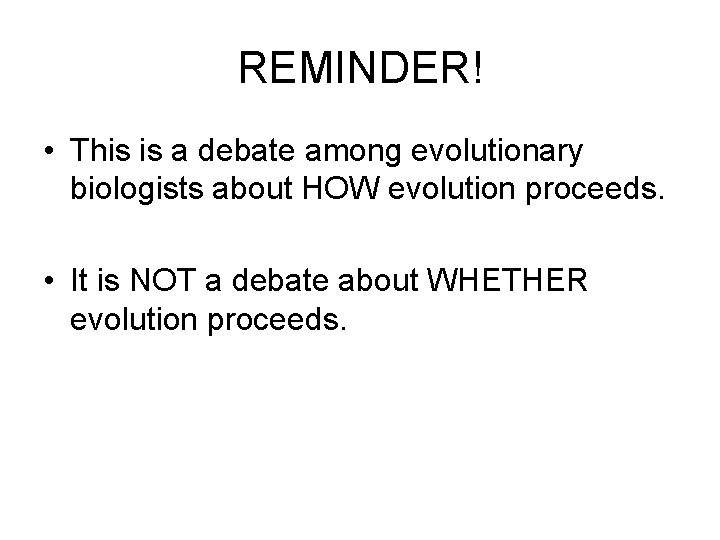 REMINDER!

• This is a debate among evolutionary biologists about HOW evolution proceeds.

• It is NOT a debate about WHETHER evolution proceeds.